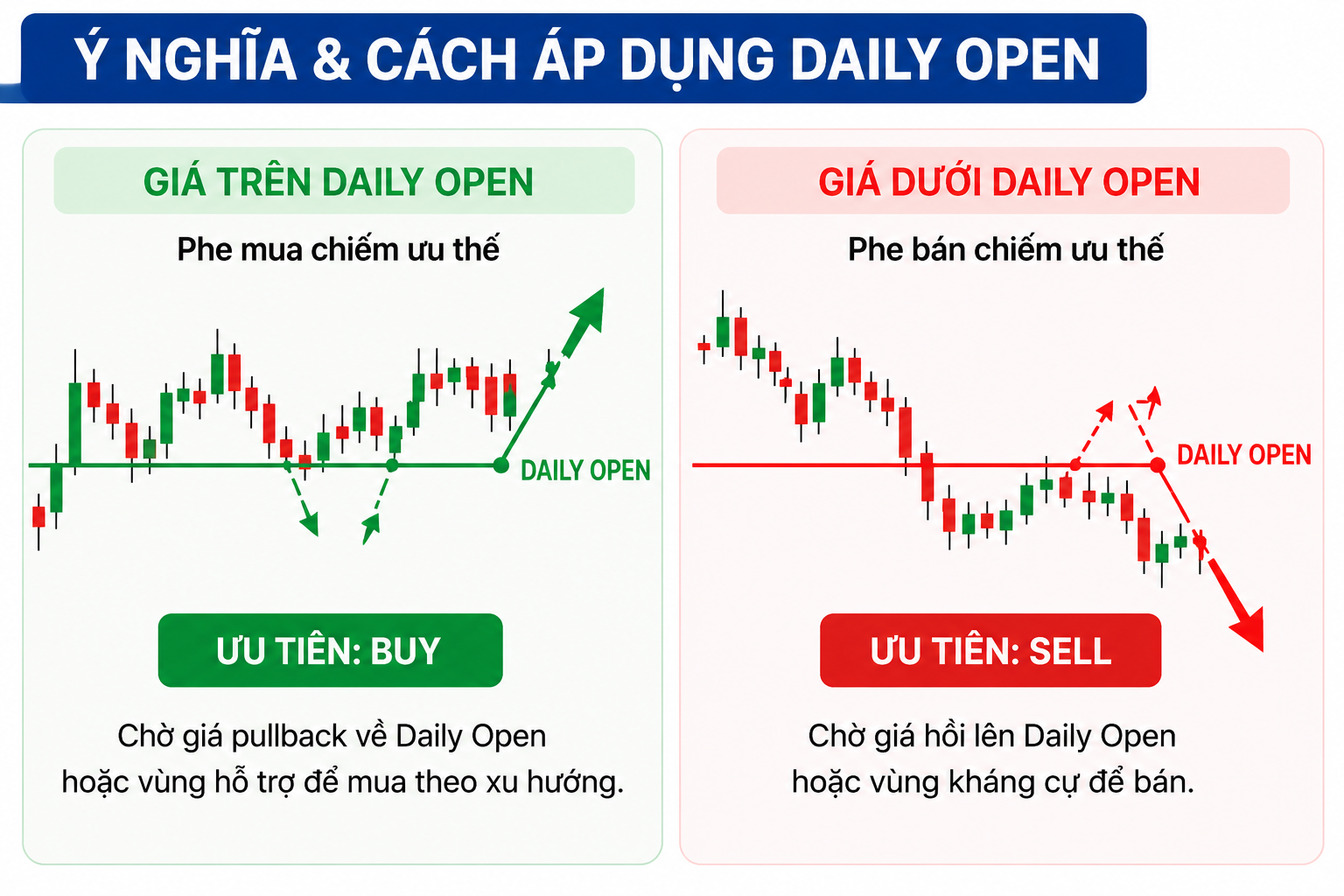 Ý NGHĨA & CÁCH ÁP DỤNG DAILY OPEN

GIÁ TRÊN DAILY OPEN

Phe mua chiếm ưu thế

DAILY OPEN

ƯU TIÊN: BUY

Chờ giá pullback về Daily Open hoặc vùng hỗ trợ để mua theo xu hướng.

GIÁ DƯỚI DAILY OPEN

Phe bán chiếm ưu thế

DAILY OPEN

ƯU TIÊN: SELL

Chờ giá hồi lên Daily Open hoặc vùng kháng cự để bán.